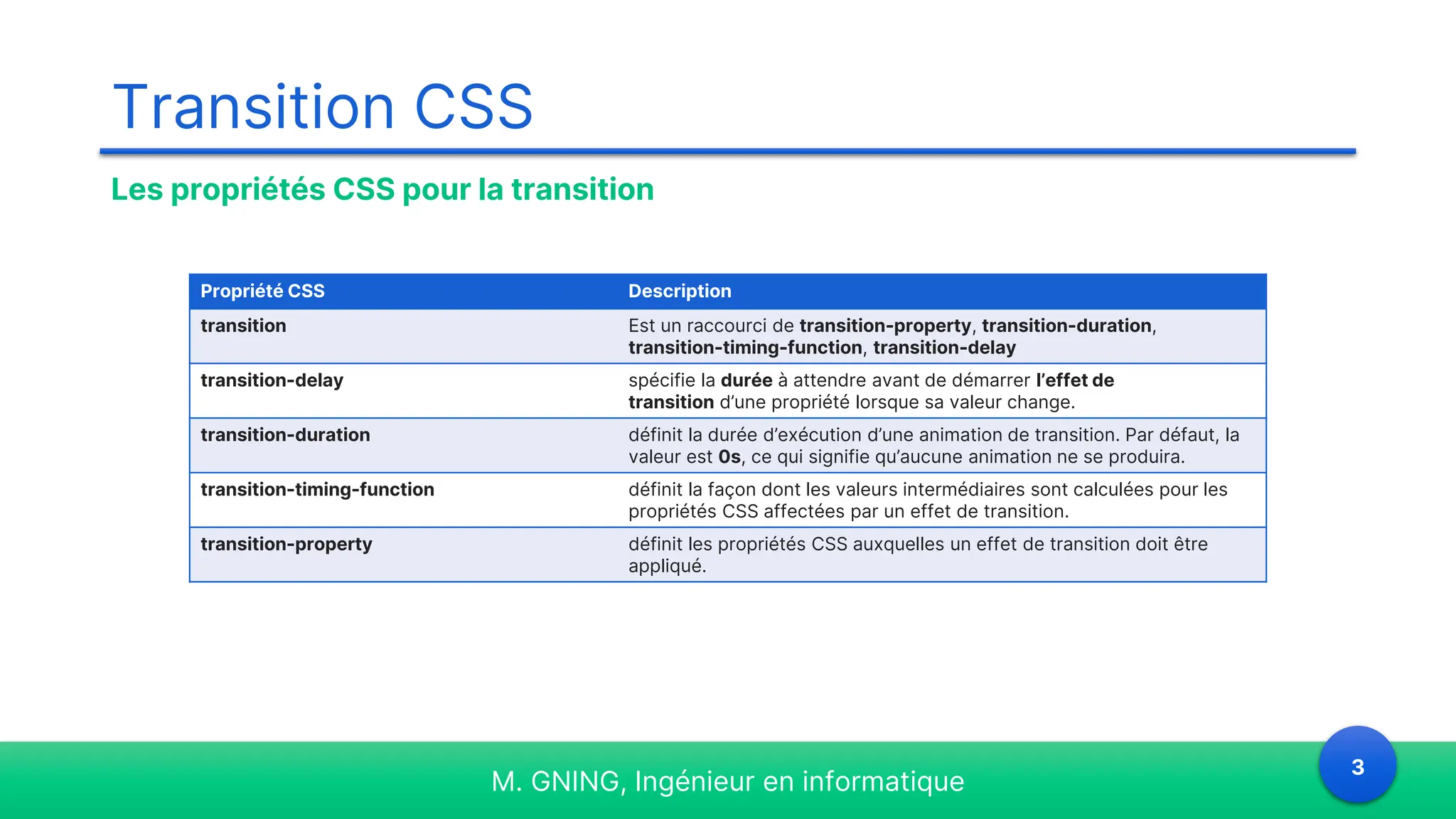 Transition CSS

Les propriétés CSS pour la transition

| Propriété CSS | Description |
|---|---|
| transition | Est un raccourci de transition-property, transition-duration, transition-timing-function, transition-delay |
| transition-delay | spécifie la durée à attendre avant de démarrer l'effet de transition d'une propriété lorsque sa valeur change. |
| transition-duration | définit la durée d'exécution d'une animation de transition. Par défaut, la valeur est 0s, ce qui signifie qu'aucune animation ne se produira. |
| transition-timing-function | définit la façon dont les valeurs intermédiaires sont calculées pour les propriétés CSS affectées par un effet de transition. |
| transition-property | définit les propriétés CSS auxquelles un effet de transition doit être appliqué. |

M. GNING, Ingénieur en informatique

3